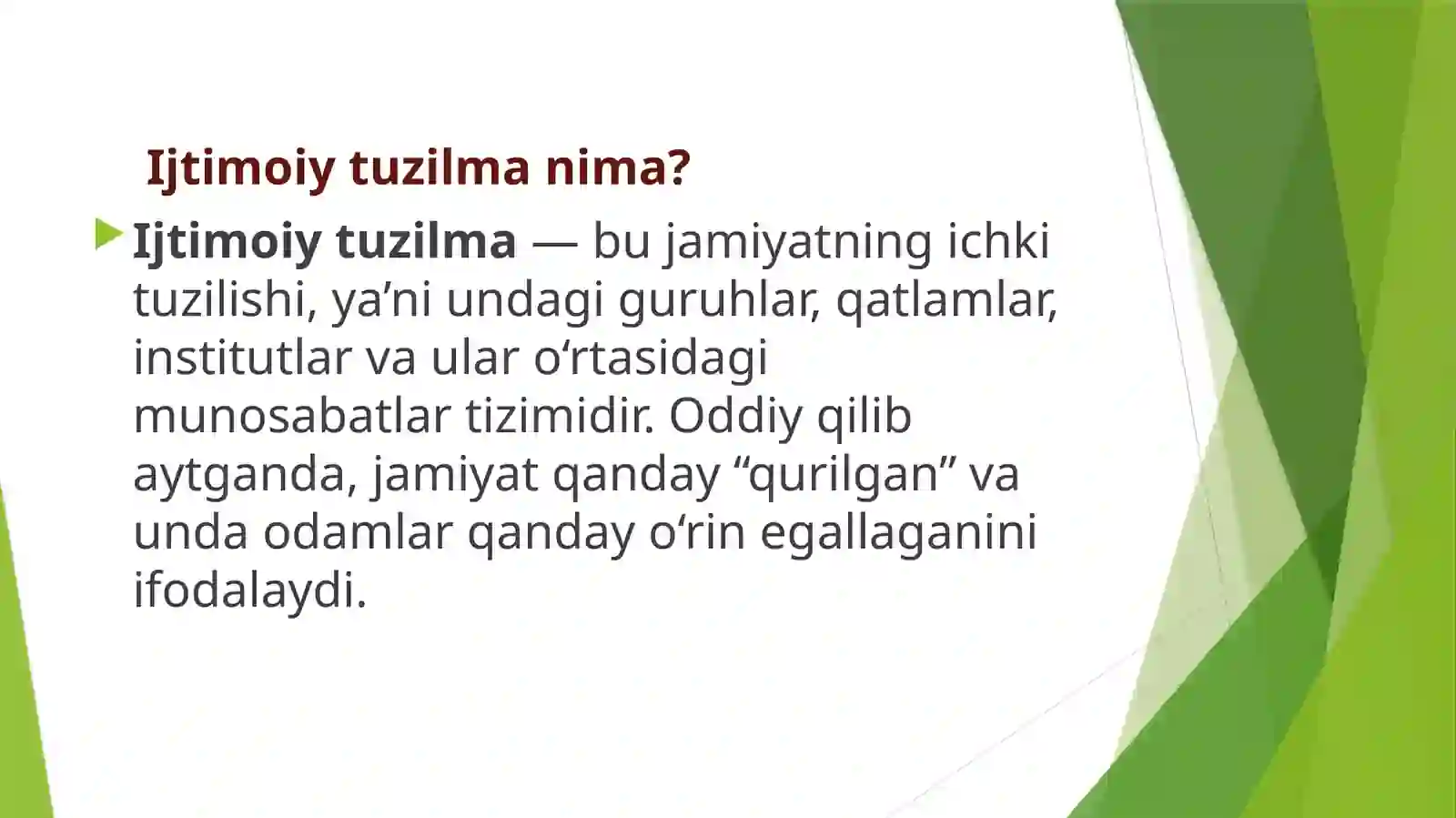 Ijtimoiy tuzilma nima?

Ijtimoiy tuzilma — bu jamiyatning ichki tuzilishi, ya’ni undagi guruhlar, qatlamlar, institutlar va ular o‘rtasidagi munosabatlar tizimidir. Oddiy qilib aytganda, jamiyat qanday “qurilgan” va unda odamlar qanday o‘rin egallaganini ifodalaydi.